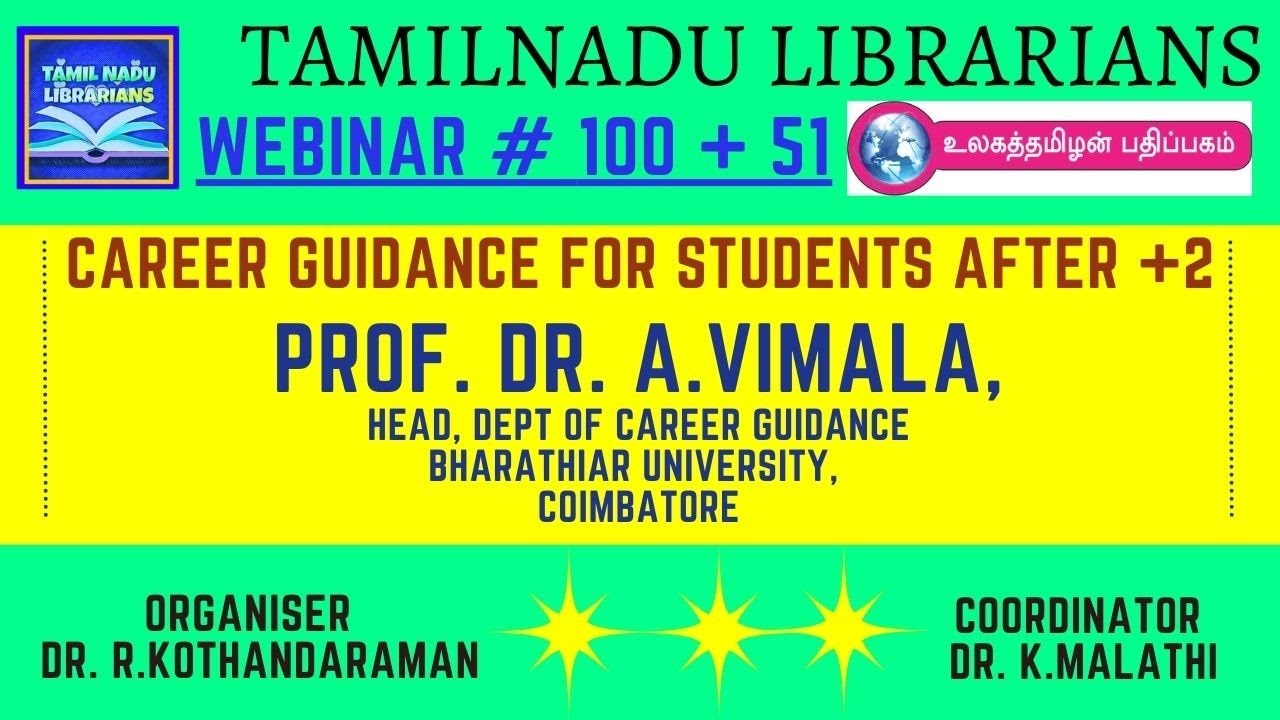 TAMIL NADU LIBRARIANS

TAMILNADU LIBRARIANS

WEBINAR # 100 + 51

உலகத்தமிழன் பதிப்பகம்

CAREER GUIDANCE FOR STUDENTS AFTER +2

PROF. DR. A.VIMALA,

HEAD, DEPT OF CAREER GUIDANCE
BHARATHIAR UNIVERSITY,
COIMBATORE

ORGANISER
DR. R.KOTHANDARAMAN

COORDINATOR
DR. K.MALATHI